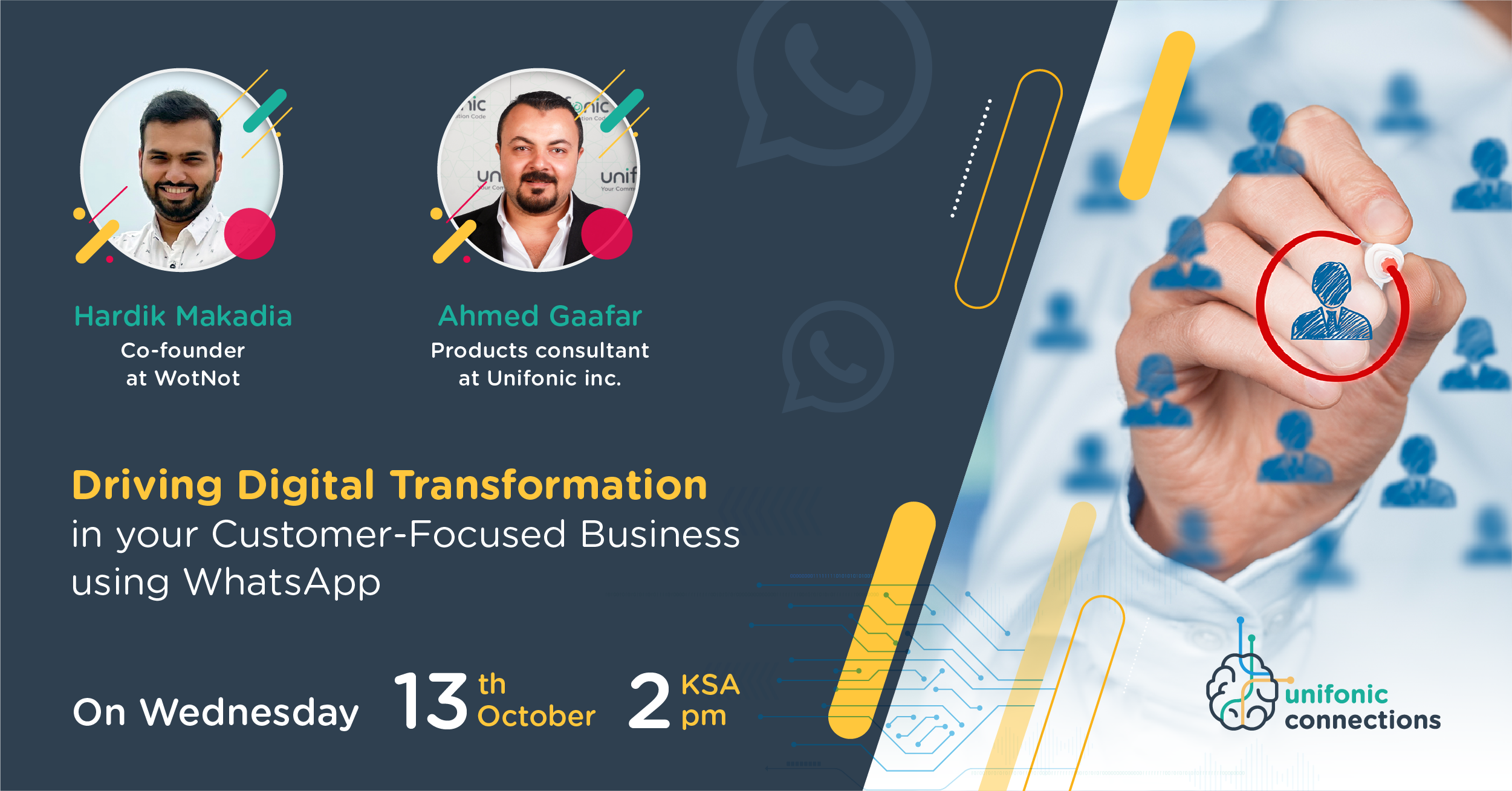 Hardik Makadia
Co-founder
at WotNot

Ahmed Gaafar
Products consultant
at Unifonic inc.

Driving Digital Transformation
in your Customer-Focused Business using WhatsApp

On Wednesday 13 th October 2 KSA pm

unifonic connections